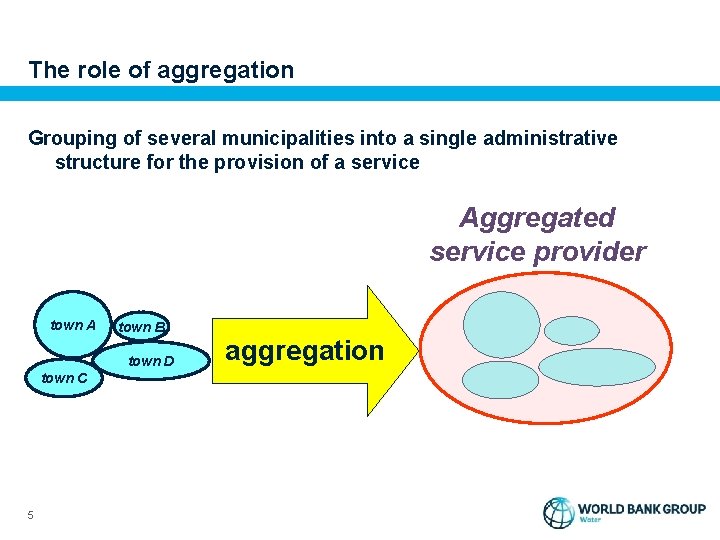 The role of aggregation

Grouping of several municipalities into a single administrative structure for the provision of a service

Aggregated service provider

town A

town B

town D

town C

aggregation

5

WORLD BANK GROUP
Water